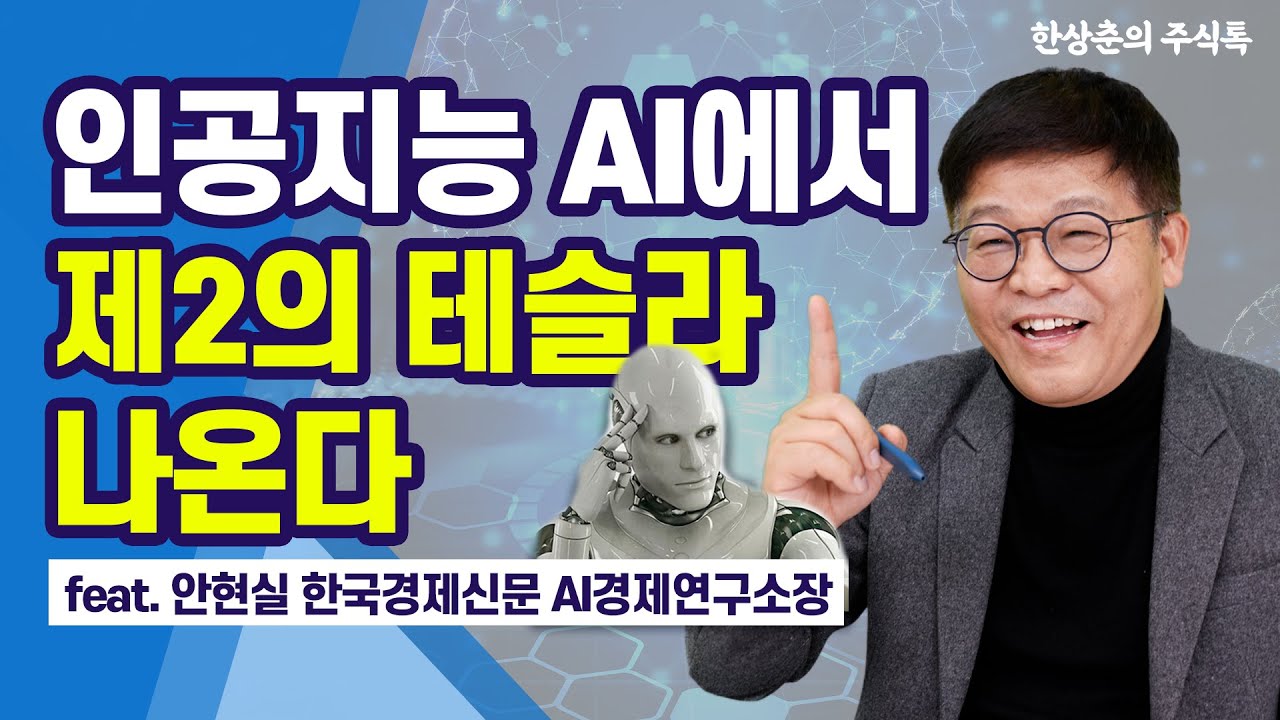 한상춘의 주식톡

인공지능 AI에서
제2의 테슬라
나온다

feat. 안현실 한국경제신문 AI경제연구소장